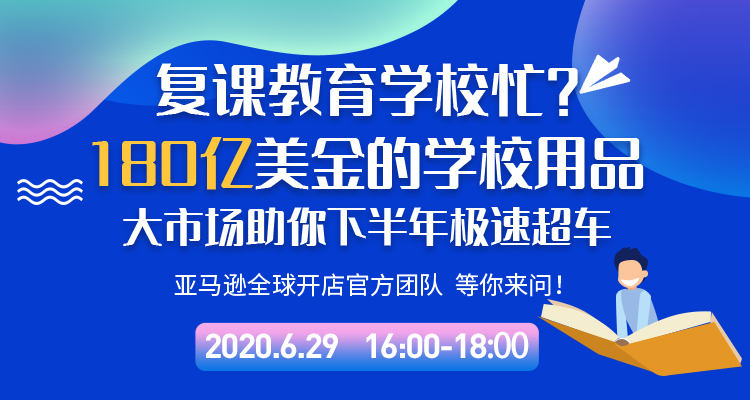 复课教育学校忙?
180亿美金的学校用品
大市场助你下半年极速超车

亚马逊全球开店官方团队 等你来问!

2020.6.29 16:00-18:00